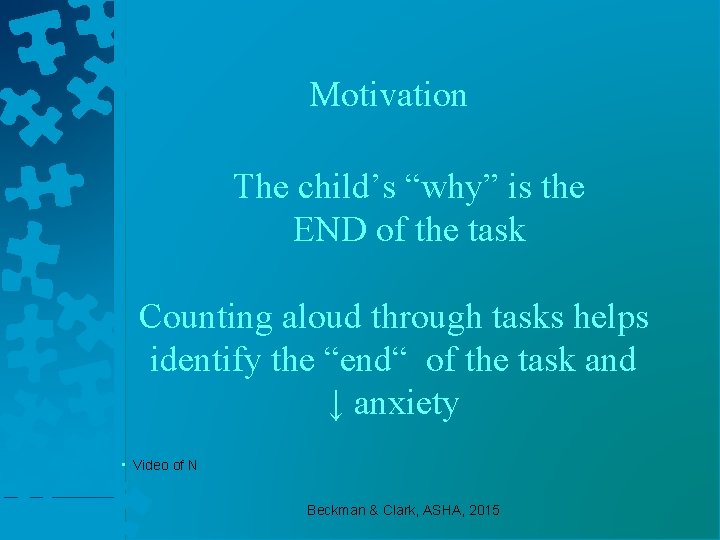 Motivation

The child’s “why” is the END of the task

Counting aloud through tasks helps identify the “end“ of the task and ↓ anxiety

• Video of N

Beckman & Clark, ASHA, 2015